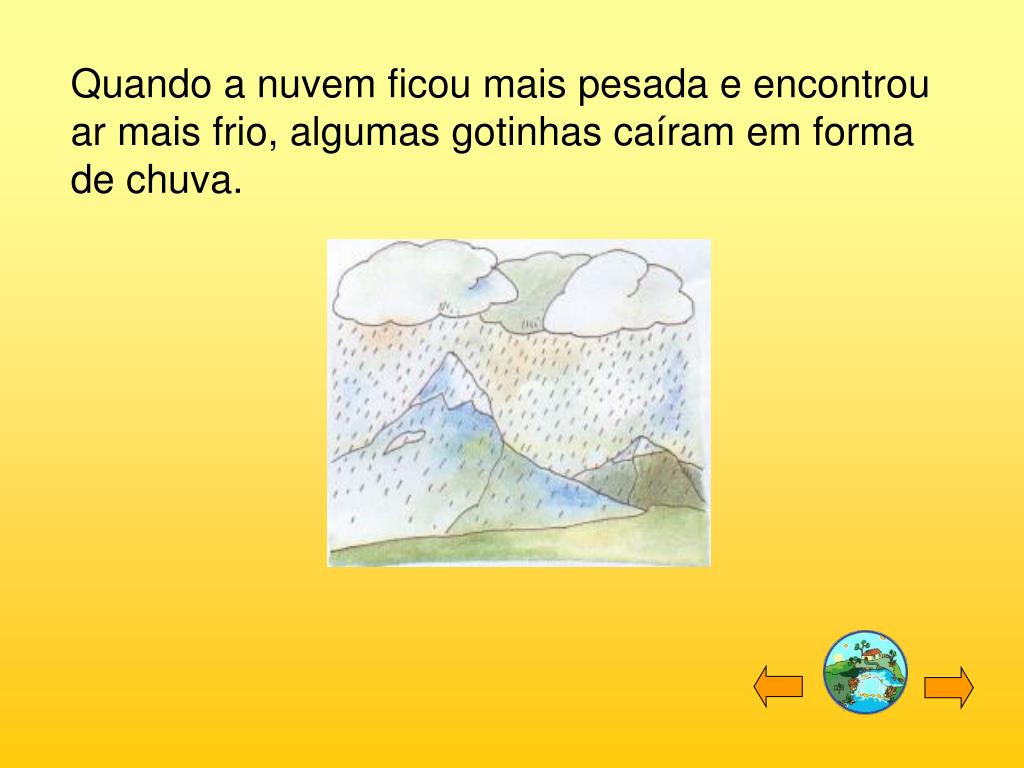 Quando a nuvem ficou mais pesada e encontrou ar mais frio, algumas gotinhas caíram em forma de chuva.